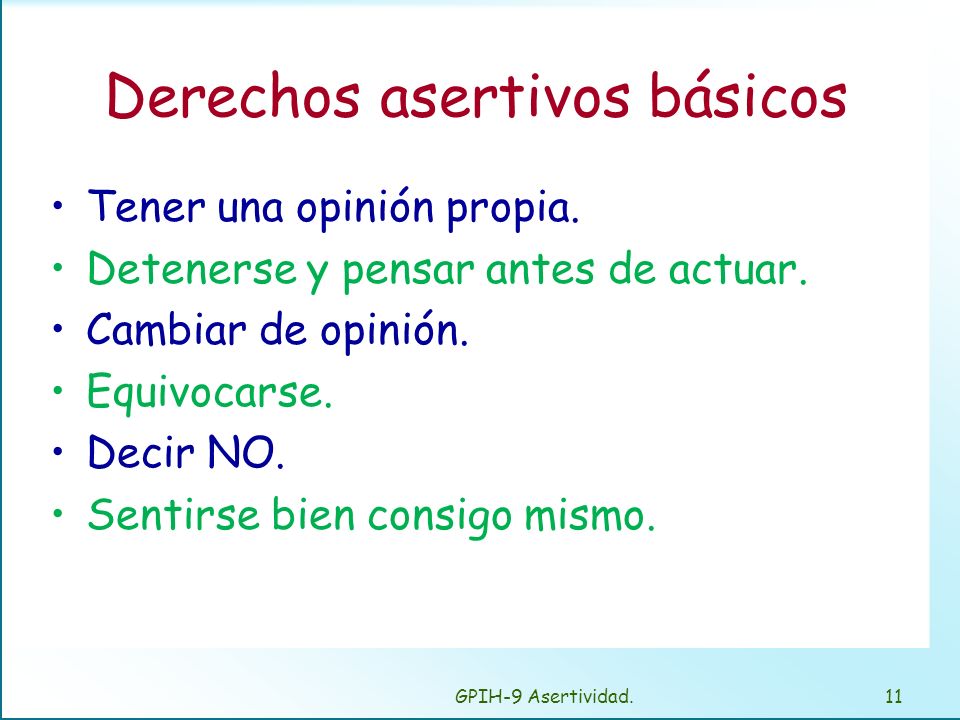 Derechos asertivos básicos

• Tener una opinión propia.
• Detenerse y pensar antes de actuar.
• Cambiar de opinión.
• Equivocarse.
• Decir NO.
• Sentirse bien consigo mismo.

GPIH-9 Asertividad. 11